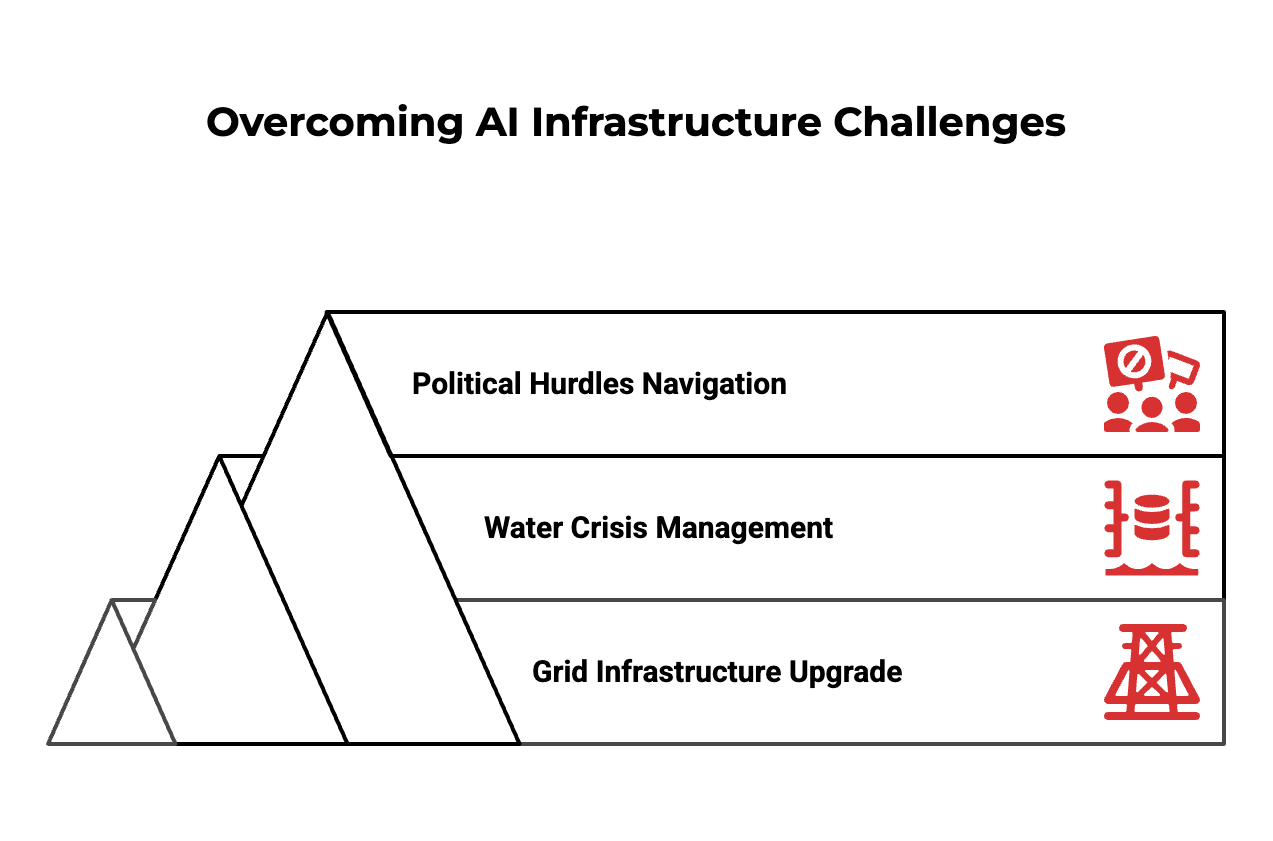 Overcoming AI Infrastructure Challenges

Political Hurdles Navigation

Water Crisis Management

Grid Infrastructure Upgrade